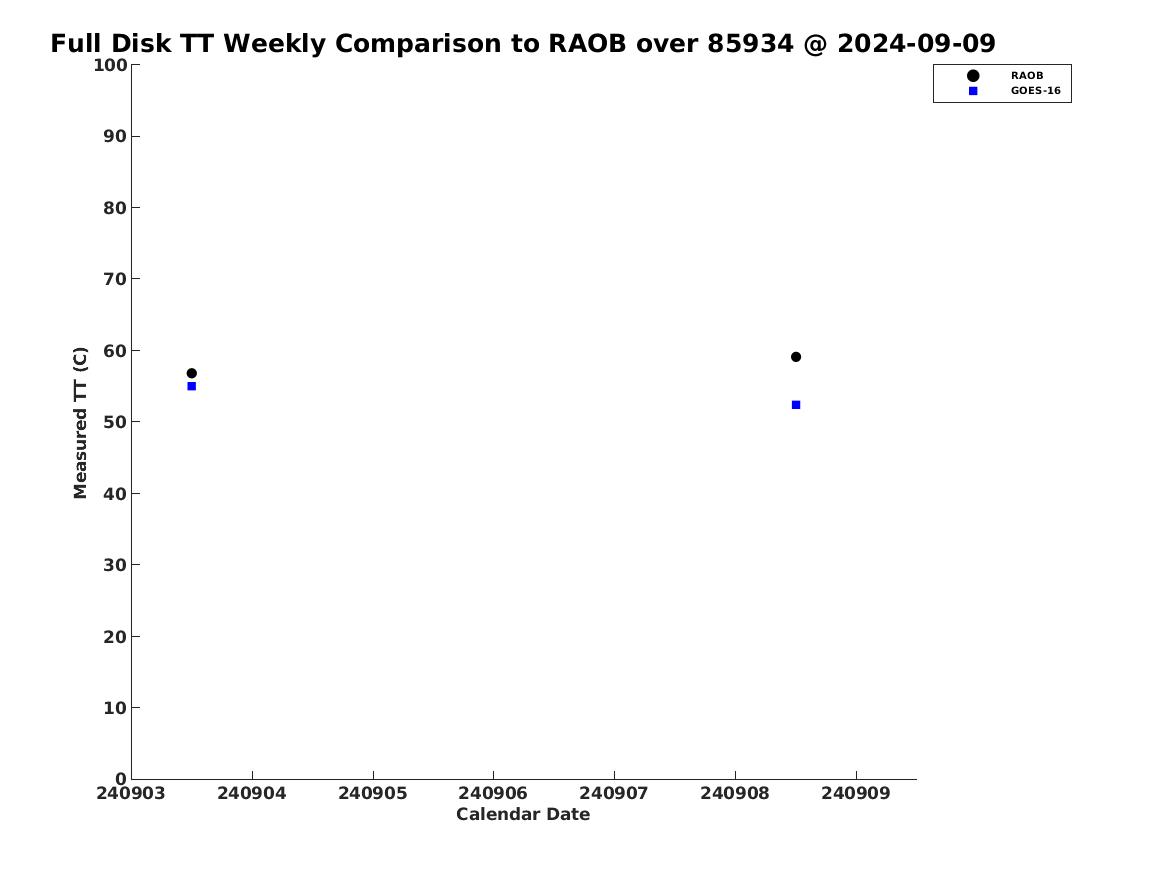 Full Disk TT Weekly Comparison to RAOB over 85934 @ 2024-09-09

RAOB
GOES-16

Measured TT (C)

100
90
80
70
60
50
40
30
20
10
0

240903
240904
240905
240906
240907
240908
240909

Calendar Date